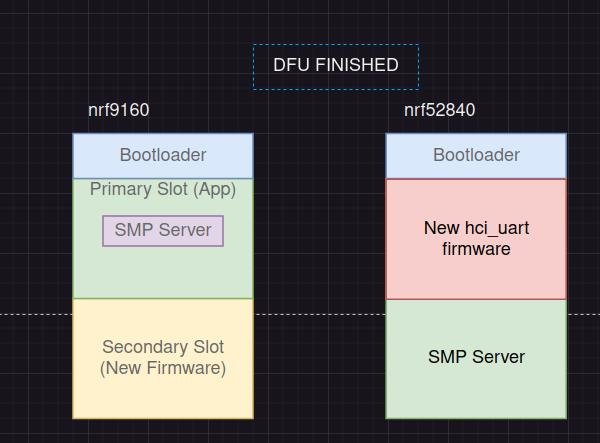 DFU FINISHED

nrf9160

Bootloader

Primary Slot (App)

SMP Server

Secondary Slot (New Firmware)

nrf52840

Bootloader

New hci_uart firmware

SMP Server